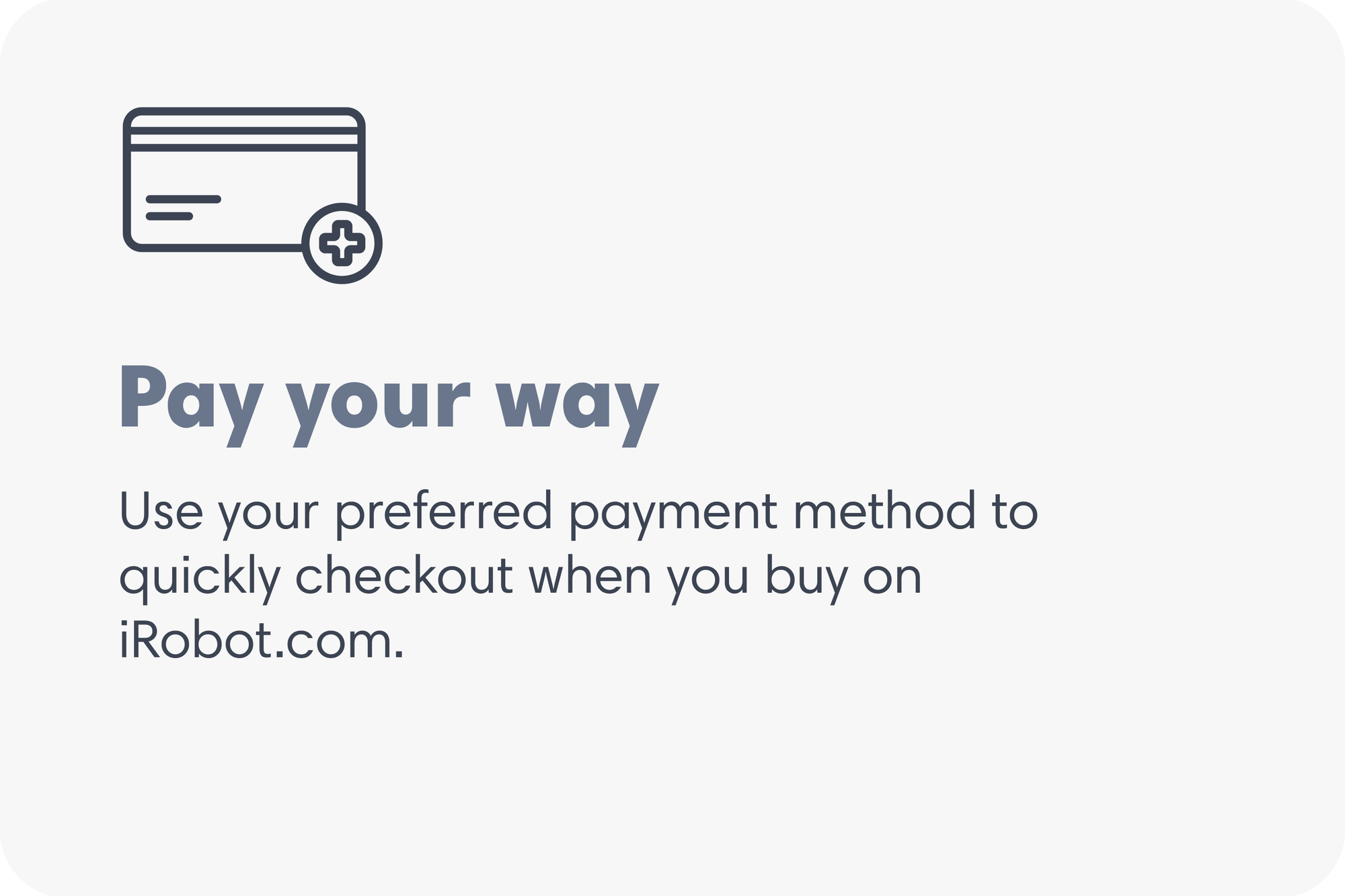 Pay your way

Use your preferred payment method to quickly checkout when you buy on iRobot.com.